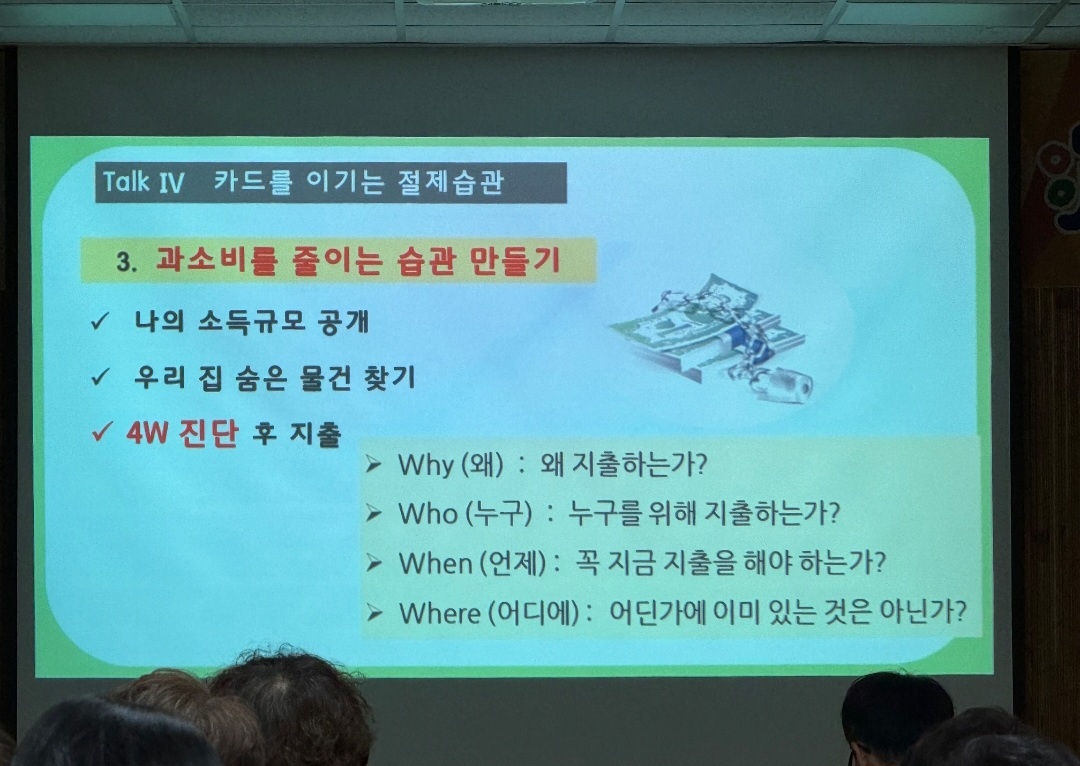 Talk IV 카드를 이기는 절제습관

3. 과소비를 줄이는 습관 만들기

✓ 나의 소득규모 공개

✓ 우리 집 숨은 물건 찾기

✓ 4W 진단 후 지출

➢ Why (왜) : 왜 지출하는가?

➢ Who (누구) : 누구를 위해 지출하는가?

➢ When (언제) : 꼭 지금 지출을 해야 하는가?

➢ Where (어디에) : 어딘가에 이미 있는 것은 아닌가?